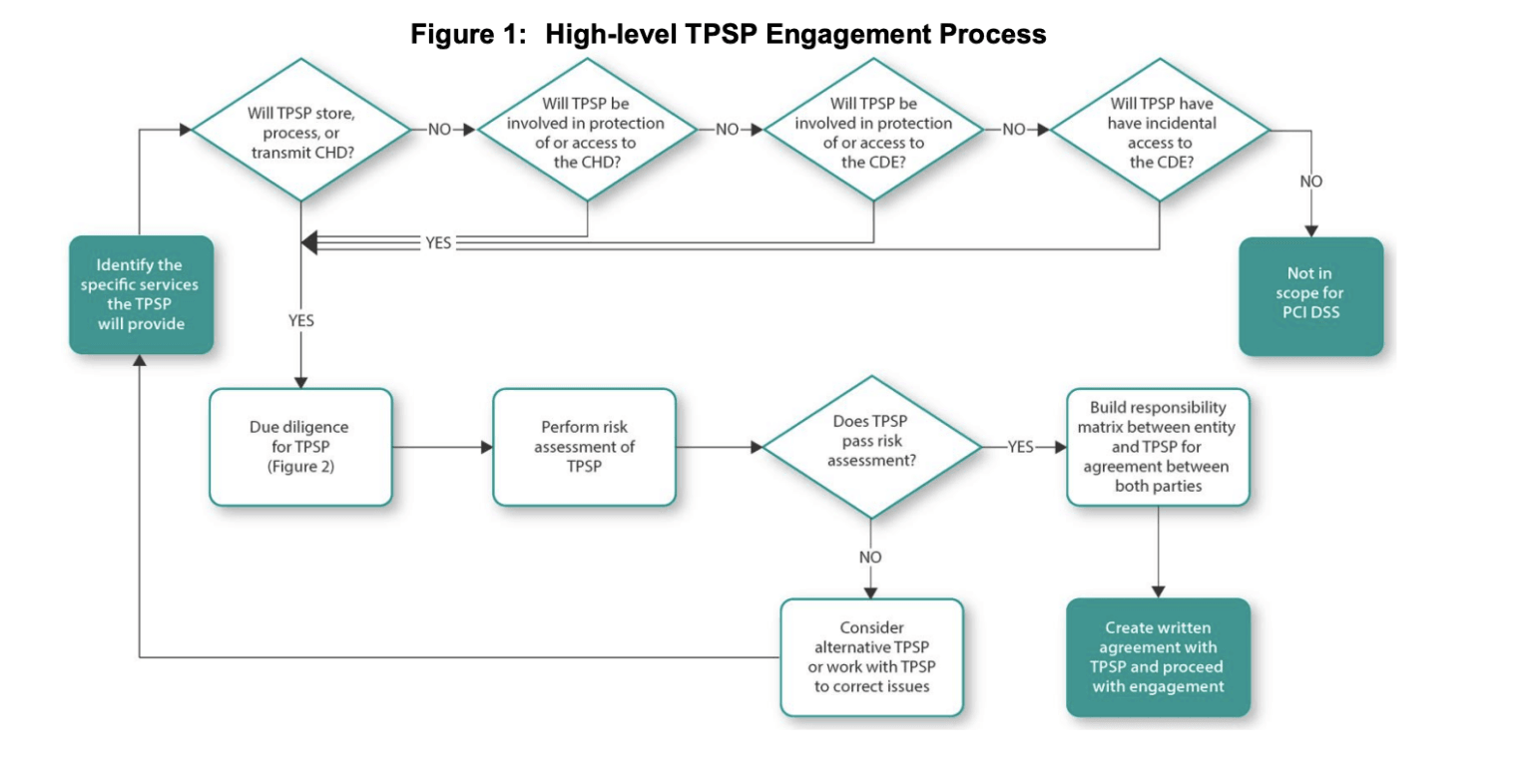 Figure 1: High-level TPSP Engagement Process

Identify the specific services the TPSP will provide

Will TPSP store, process, or transmit CHD?

NO

Will TPSP be involved in protection of or access to the CHD?

NO

Will TPSP be involved in protection of or access to the CDE?

NO

Will TPSP have have incidental access to the CDE?

NO

Not in scope for PCI DSS

YES

YES

Due diligence for TPSP (Figure 2)

Perform risk assessment of TPSP

Does TPSP pass risk assessment?

YES

Build responsibility matrix between entity and TPSP for agreement between both parties

NO

Consider alternative TPSP or work with TPSP to correct issues

Create written agreement with TPSP and proceed with engagement